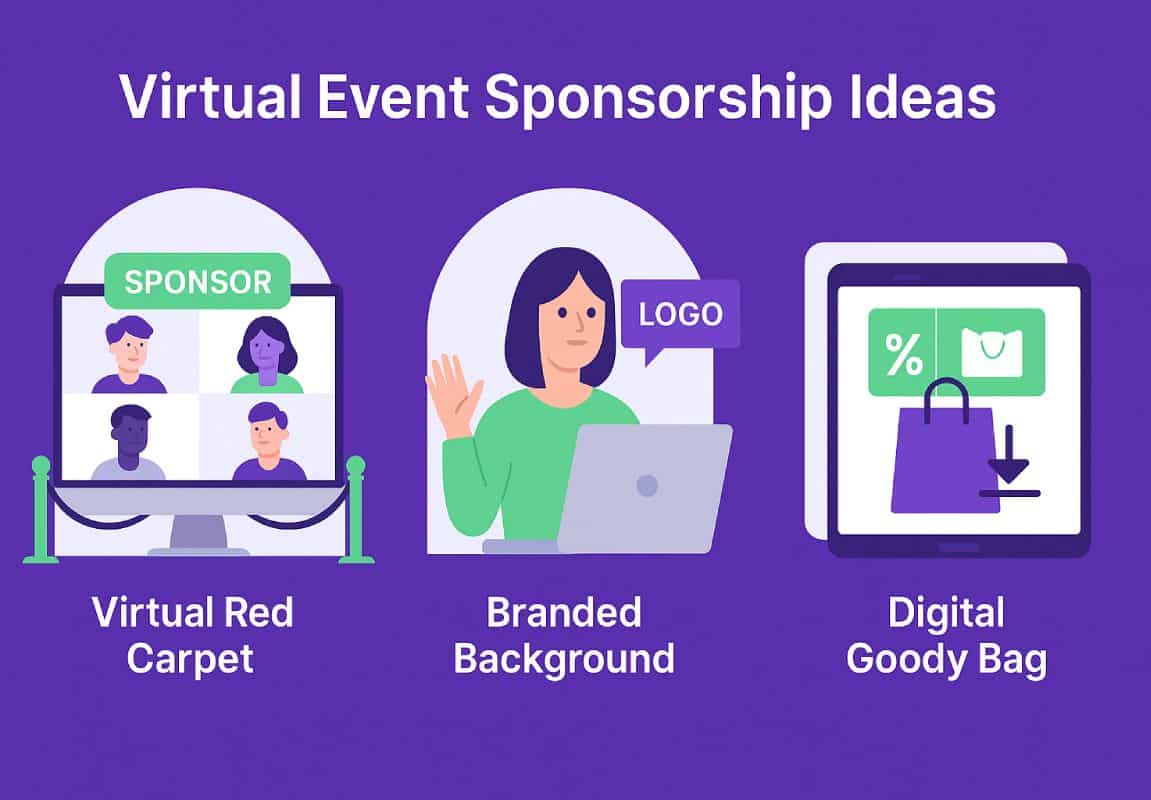 Virtual Event Sponsorship Ideas

SPONSOR

LOGO

%

Virtual Red Carpet

Branded Background

Digital Goody Bag